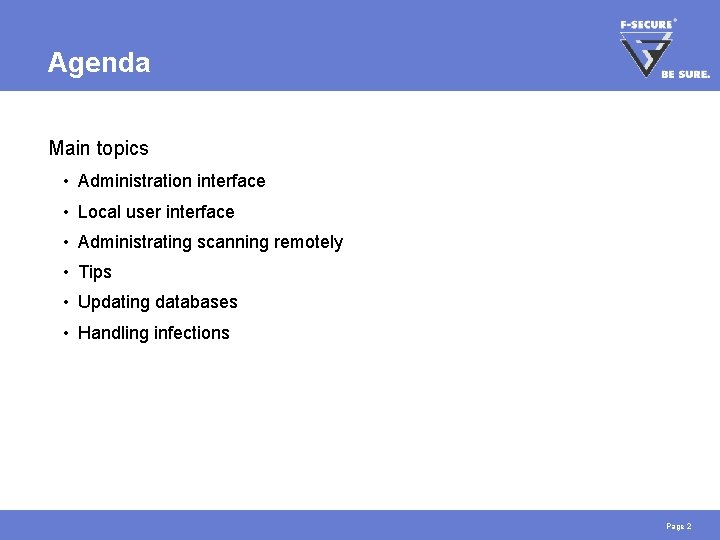 Agenda

F-SECURE®
BE SURE.

Main topics

• Administration interface
• Local user interface
• Administrating scanning remotely
• Tips
• Updating databases
• Handling infections

Page 2